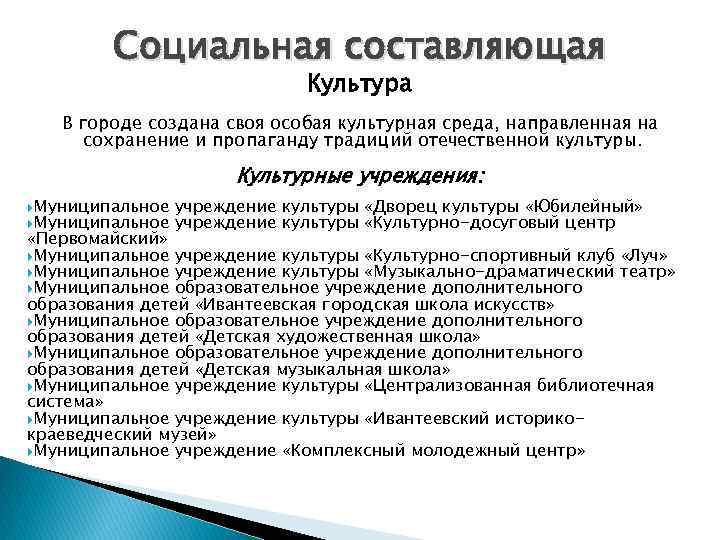 Социальная составляющая
Культура

В городе создана своя особая культурная среда, направленная на сохранение и пропаганду традиций отечественной культуры.

Культурные учреждения:

Муниципальное учреждение культуры «Дворец культуры «Юбилейный»
Муниципальное учреждение культуры «Культурно-досуговый центр «Первомайский»
Муниципальное учреждение культуры «Культурно-спортивный клуб «Луч»
Муниципальное учреждение культуры «Музыкально-драматический театр»
Муниципальное образовательное учреждение дополнительного образования детей «Ивантеевская городская школа искусств»
Муниципальное образовательное учреждение дополнительного образования детей «Детская художественная школа»
Муниципальное образовательное учреждение дополнительного образования детей «Детская музыкальная школа»
Муниципальное учреждение культуры «Централизованная библиотечная система»
Муниципальное учреждение культуры «Ивантеевский историко-краеведческий музей»
Муниципальное учреждение «Комплексный молодежный центр»